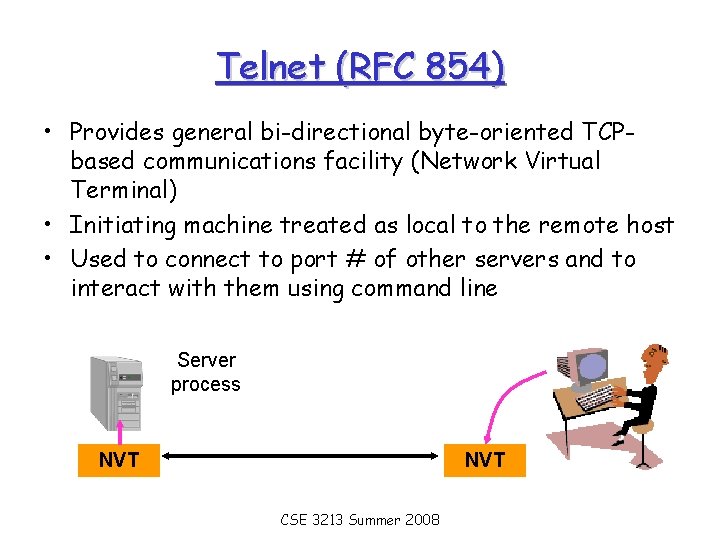 Telnet (RFC 854)

• Provides general bi-directional byte-oriented TCP-based communications facility (Network Virtual Terminal)
• Initiating machine treated as local to the remote host
• Used to connect to port # of other servers and to interact with them using command line

Server process

NVT

NVT

CSE 3213 Summer 2008